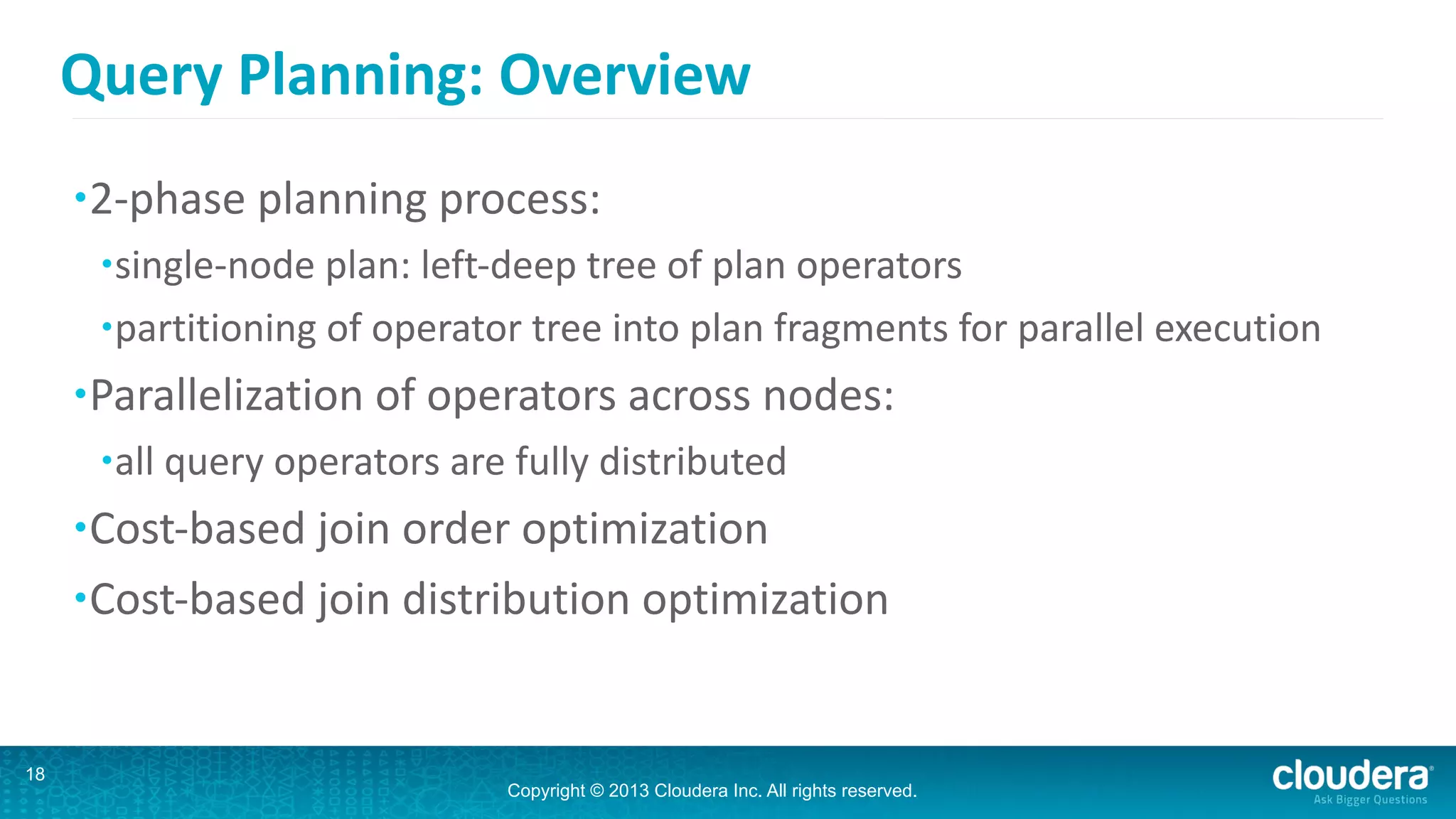 Query Planning: Overview

•2-phase planning process:

•single-node plan: left-deep tree of plan operators

•partitioning of operator tree into plan fragments for parallel execution

•Parallelization of operators across nodes:

•all query operators are fully distributed

•Cost-based join order optimization

•Cost-based join distribution optimization

18

Copyright © 2013 Cloudera Inc. All rights reserved.

cloudera
Ask Bigger Questions